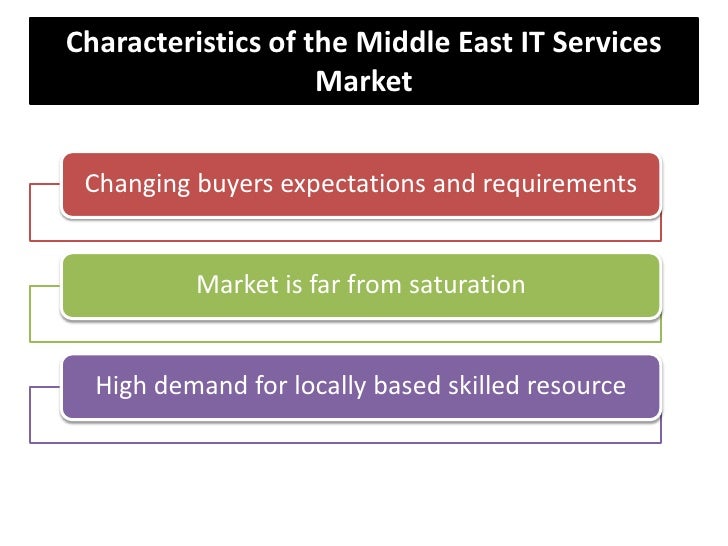 Characteristics of the Middle East IT Services Market

Changing buyers expectations and requirements

Market is far from saturation

High demand for locally based skilled resource